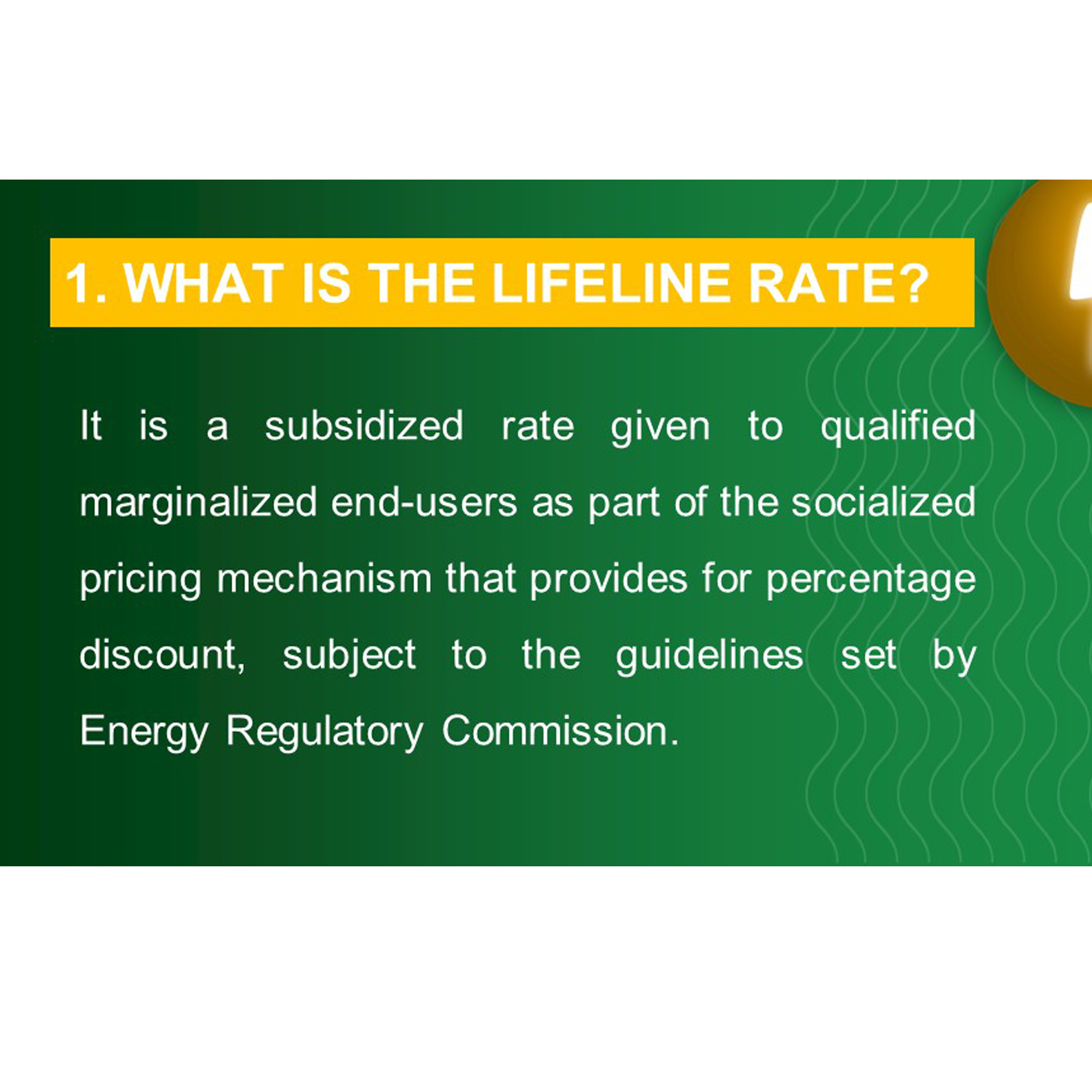 1. WHAT IS THE LIFELINE RATE?

It is a subsidized rate given to qualified marginalized end-users as part of the socialized pricing mechanism that provides for percentage discount, subject to the guidelines set by Energy Regulatory Commission.